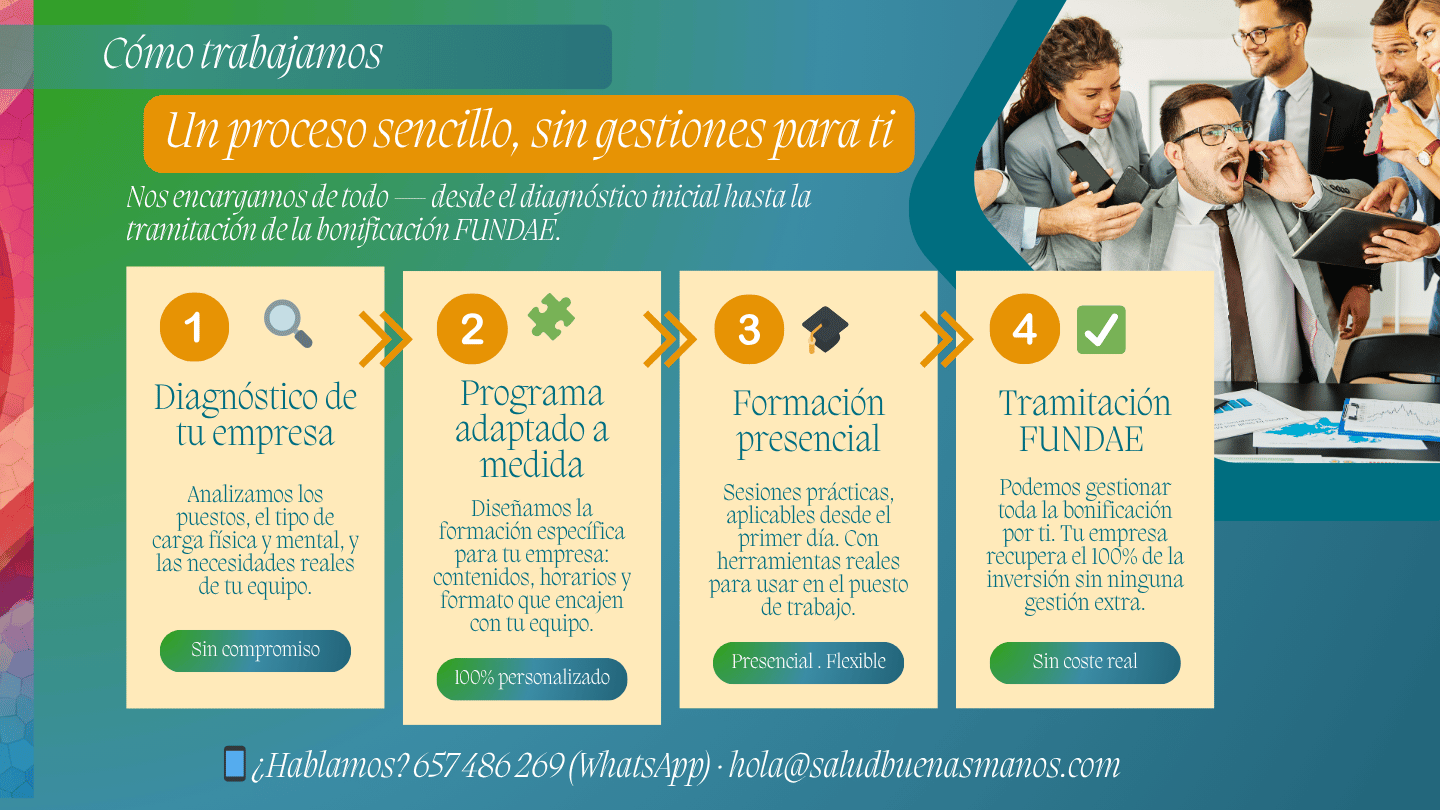 Cómo trabajamos

Un proceso sencillo, sin gestiones para ti

Nos encargamos de todo — desde el diagnóstico inicial hasta la tramitación de la bonificación FUNDAE.

1

Diagnóstico de tu empresa

Analizamos los puestos, el tipo de carga física y mental, y las necesidades reales de tu equipo.

Sin compromiso

2

Programa adaptado a medida

Diseñamos la formación específica para tu empresa: contenidos, horarios y formato que encajen con tu equipo.

100% personalizado

3

Formación presencial

Sesiones prácticas, aplicables desde el primer día. Con herramientas reales para usar en el puesto de trabajo.

Presencial . Flexible

4

Tramitación FUNDAE

Podemos gestionar toda la bonificación por ti. Tu empresa recupera el 100% de la inversión sin ninguna gestión extra.

Sin coste real

¿Hablamos? 657 486 269 (WhatsApp) · hola@saludbuenasmanos.com